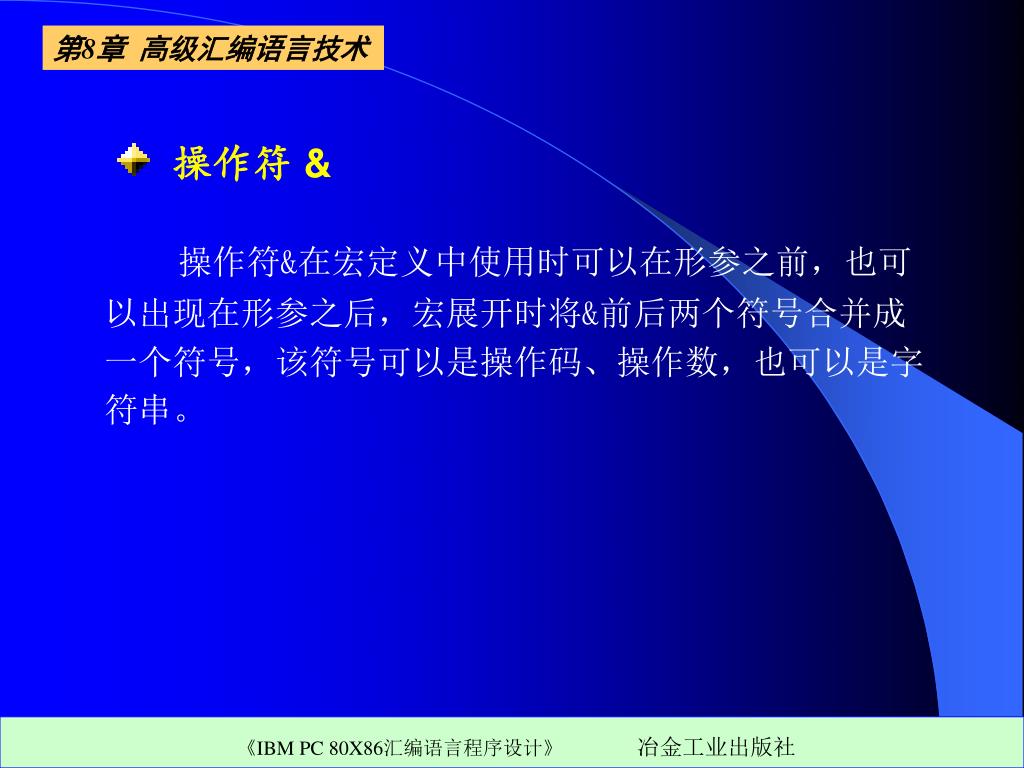 第8章 高级汇编语言技术

操作符 &

操作符&在宏定义中使用时可以在形参之前，也可以出现在形参之后，宏展开时将&前后两个符号合并成一个符号，该符号可以是操作码、操作数，也可以是字符串。

《IBM PC 80X86汇编语言程序设计》 冶金工业出版社